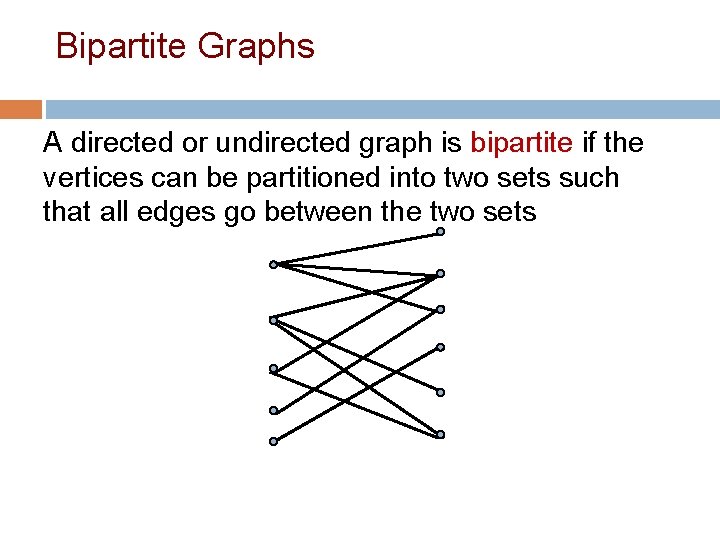 Bipartite Graphs

A directed or undirected graph is bipartite if the vertices can be partitioned into two sets such that all edges go between the two sets